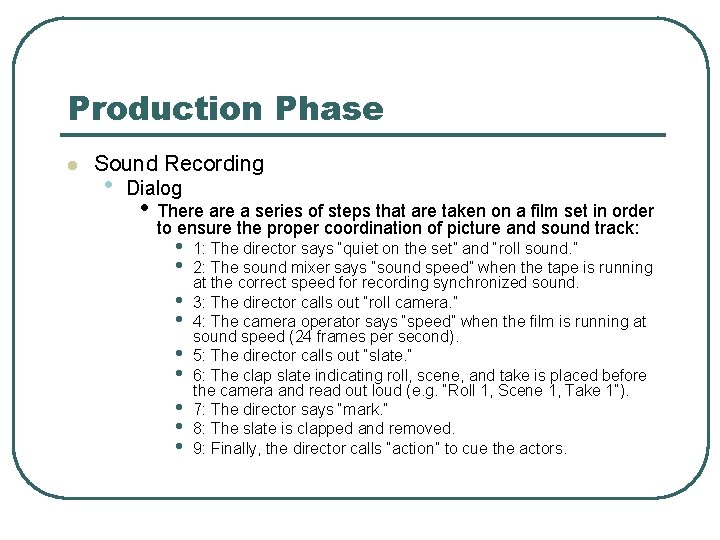 Production Phase

- Sound Recording
  - Dialog
    - There are a series of steps that are taken on a film set in order to ensure the proper coordination of picture and sound track:
      - 1: The director says "quiet on the set" and "roll sound."
      - 2: The sound mixer says "sound speed" when the tape is running at the correct speed for recording synchronized sound.
      - 3: The director calls out "roll camera."
      - 4: The camera operator says "speed" when the film is running at sound speed (24 frames per second).
      - 5: The director calls out "slate."
      - 6: The clap slate indicating roll, scene, and take is placed before the camera and read out loud (e.g. "Roll 1, Scene 1, Take 1").
      - 7: The director says "mark."
      - 8: The slate is clapped and removed.
      - 9: Finally, the director calls "action" to cue the actors.